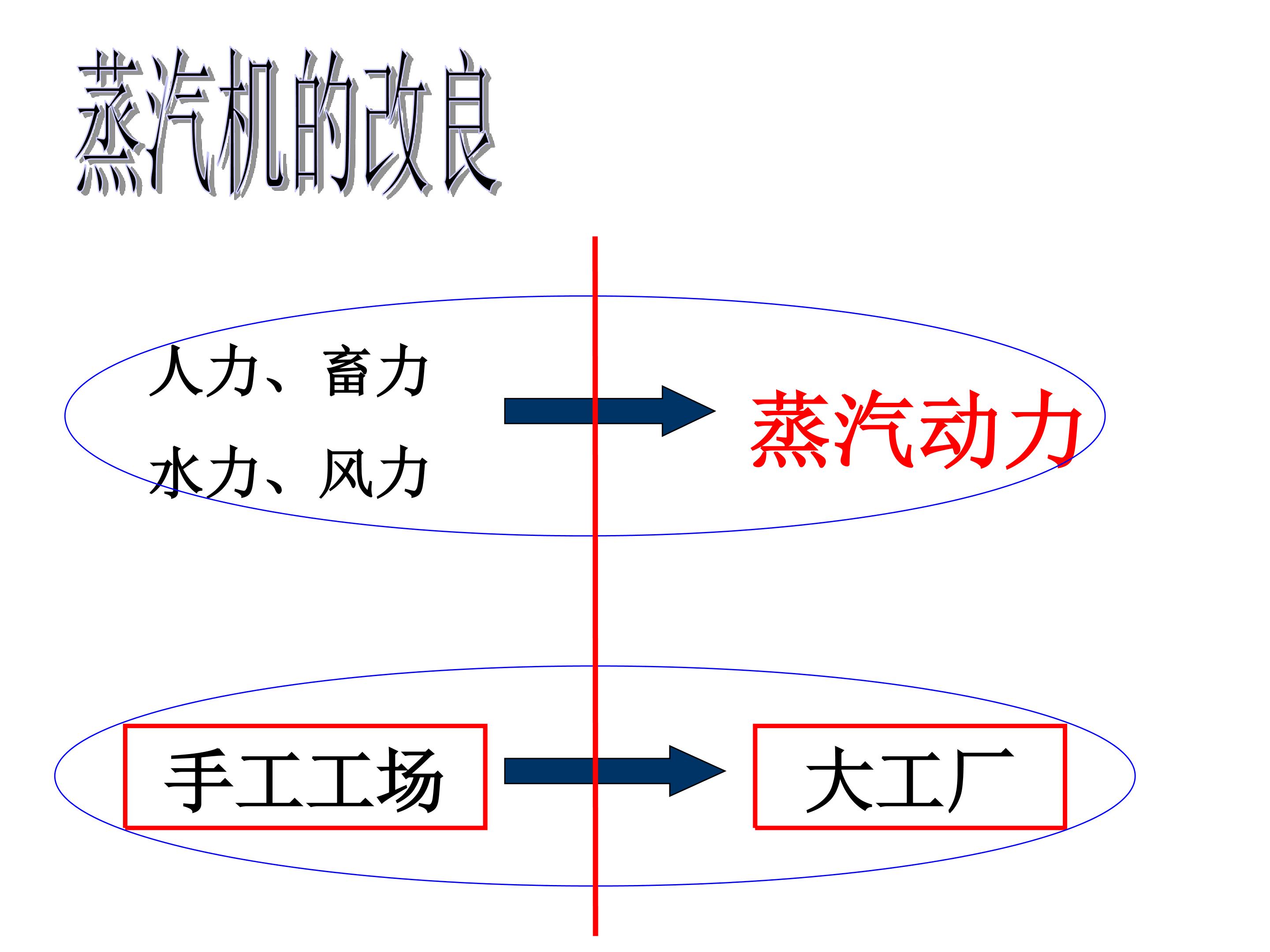 蒸汽机的改良

人力、畜力

水力、风力

蒸汽动力

手工工场

大工厂